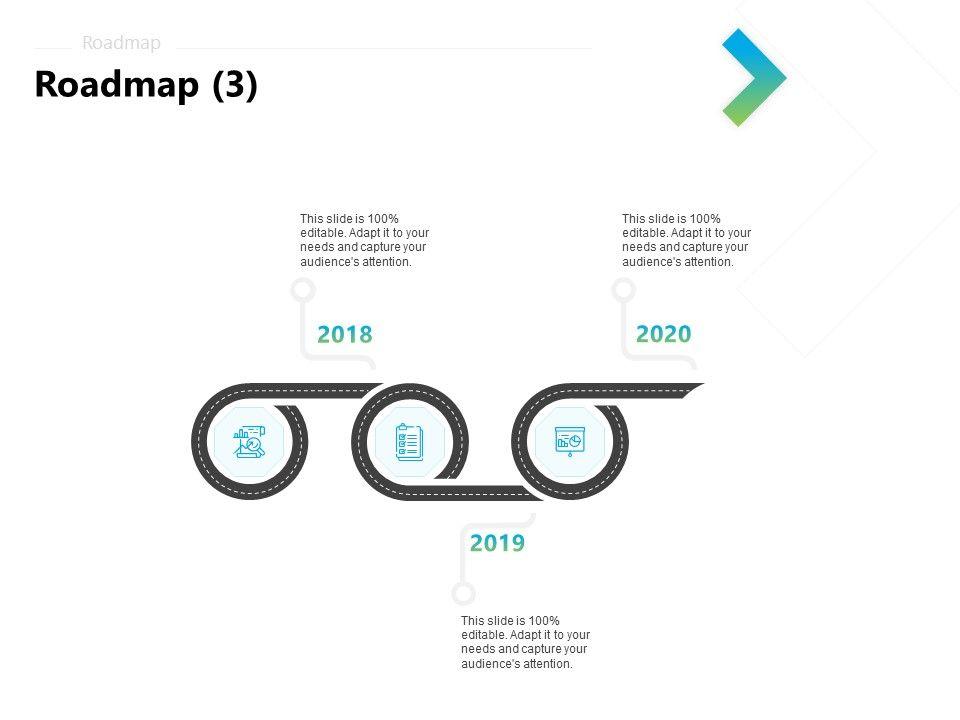 Roadmap

Roadmap (3)

This slide is 100% editable. Adapt it to your needs and capture your audience's attention.

2018

This slide is 100% editable. Adapt it to your needs and capture your audience's attention.

2020

2019

This slide is 100% editable. Adapt it to your needs and capture your audience's attention.